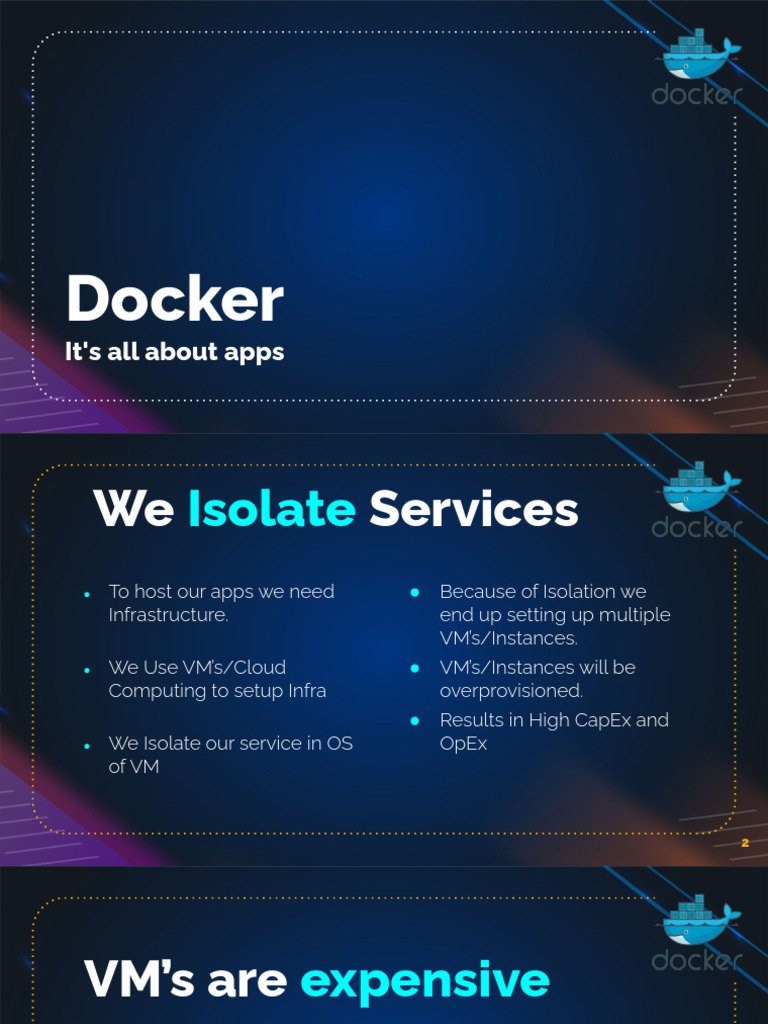 docker

Docker

It's all about apps

docker

We Isolate Services

- To host our apps we need Infrastructure.
- We Use VM's/Cloud Computing to setup Infra
- We Isolate our service in OS of VM

- Because of Isolation we end up setting up multiple VM's/Instances.
- VM's/Instances will be overprovisioned.
- Results in High CapEx and OpEx

2

docker

VM's are expensive